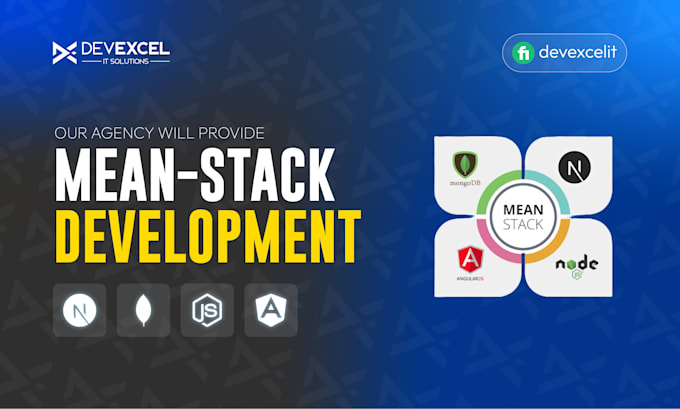 DEVEXCEL
IT SOLUTIONS

fi devexcelit

OUR AGENCY WILL PROVIDE
MEAN-STACK
DEVELOPMENT

N

JS

A

mongoDB

N

MEAN
STACK

A
ANGULARJS

node
JS